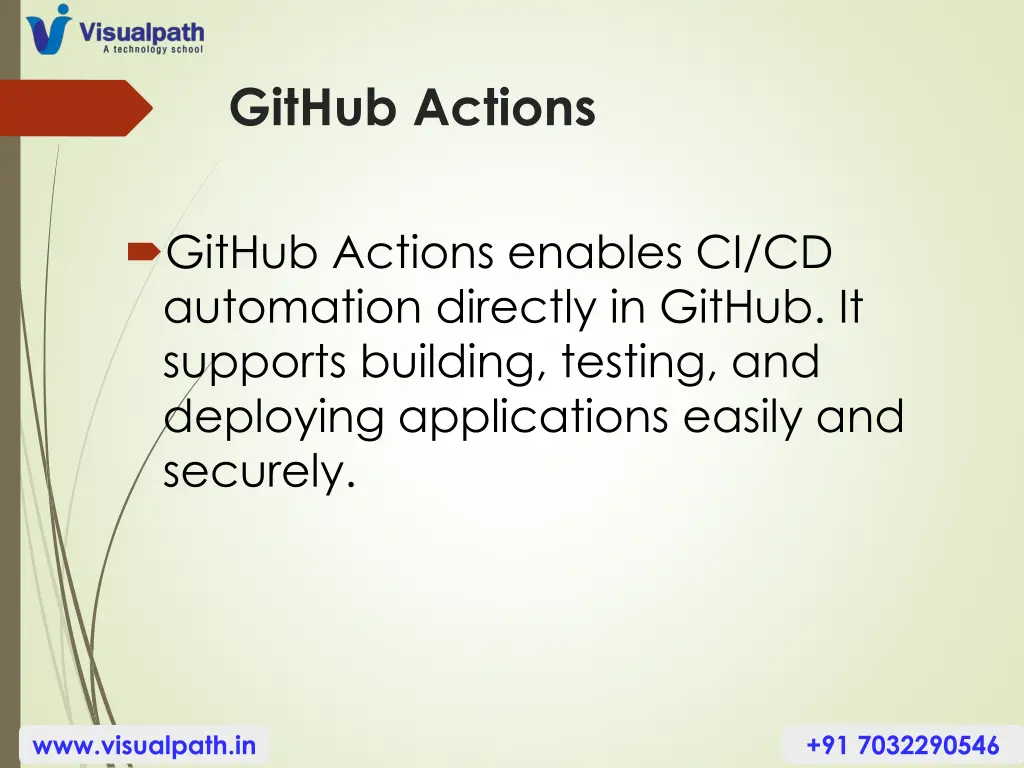 Visualpath
A technology school

GitHub Actions

GitHub Actions enables CI/CD automation directly in GitHub. It supports building, testing, and deploying applications easily and securely.

www.visualpath.in

+91 7032290546